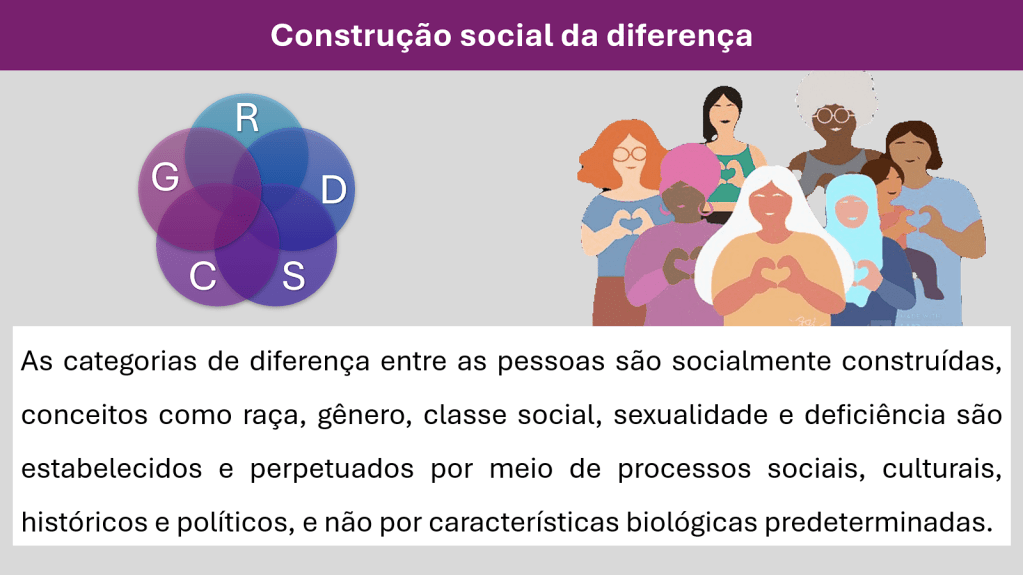 Construção social da diferença

R
G
D
C
S

As categorias de diferença entre as pessoas são socialmente construídas, conceitos como raça, gênero, classe social, sexualidade e deficiência são estabelecidos e perpetuados por meio de processos sociais, culturais, históricos e políticos, e não por características biológicas predeterminadas.